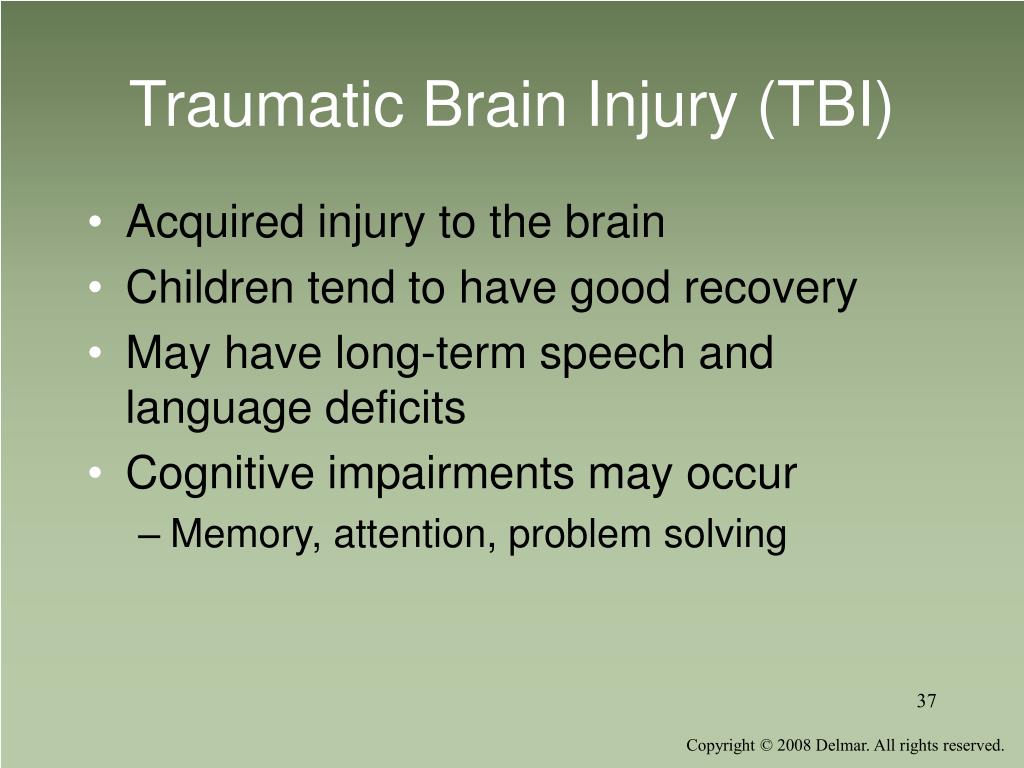 Traumatic Brain Injury (TBI)

• Acquired injury to the brain
• Children tend to have good recovery
• May have long-term speech and language deficits
• Cognitive impairments may occur
– Memory, attention, problem solving

37

Copyright © 2008 Delmar. All rights reserved.